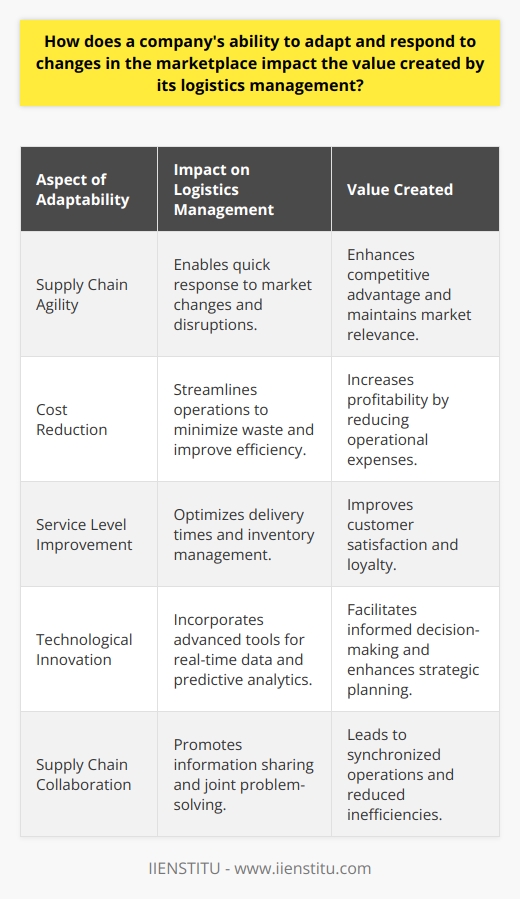 How does a company's ability to adapt and respond to changes in the marketplace impact the value created by its logistics management?

| Aspect of Adaptability | Impact on Logistics Management | Value Created |
|---|---|---|
| Supply Chain Agility | Enables quick response to market changes and disruptions. | Enhances competitive advantage and maintains market relevance. |
| Cost Reduction | Streamlines operations to minimize waste and improve efficiency. | Increases profitability by reducing operational expenses. |
| Service Level Improvement | Optimizes delivery times and inventory management. | Improves customer satisfaction and loyalty. |
| Technological Innovation | Incorporates advanced tools for real-time data and predictive analytics. | Facilitates informed decision-making and enhances strategic planning. |
| Supply Chain Collaboration | Promotes information sharing and joint problem-solving. | Leads to synchronized operations and reduced inefficiencies. |

IIENSTITU - www.iienstitu.com